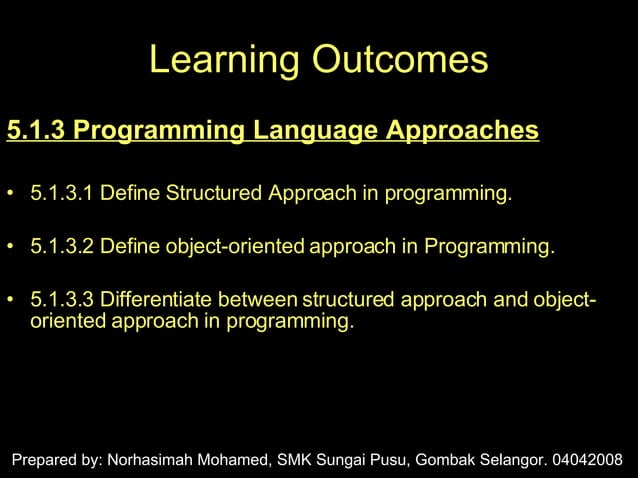 Learning Outcomes

5.1.3 Programming Language Approaches

• 5.1.3.1 Define Structured Approach in programming.

• 5.1.3.2 Define object-oriented approach in Programming.

• 5.1.3.3 Differentiate between structured approach and object-oriented approach in programming.

Prepared by: Norhasimah Mohamed, SMK Sungai Pusu, Gombak Selangor. 04042008